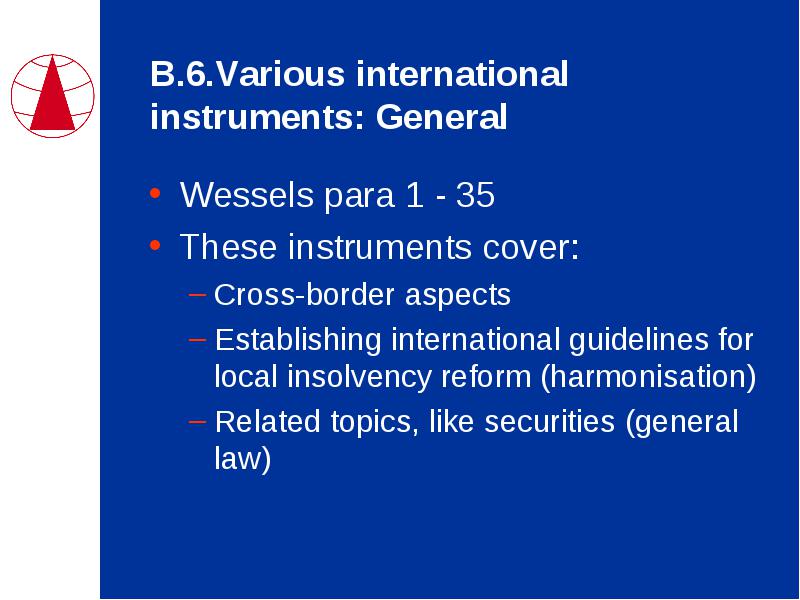 B.6.Various international instruments: General

• Wessels para 1 - 35
• These instruments cover:
– Cross-border aspects
– Establishing international guidelines for local insolvency reform (harmonisation)
– Related topics, like securities (general law)